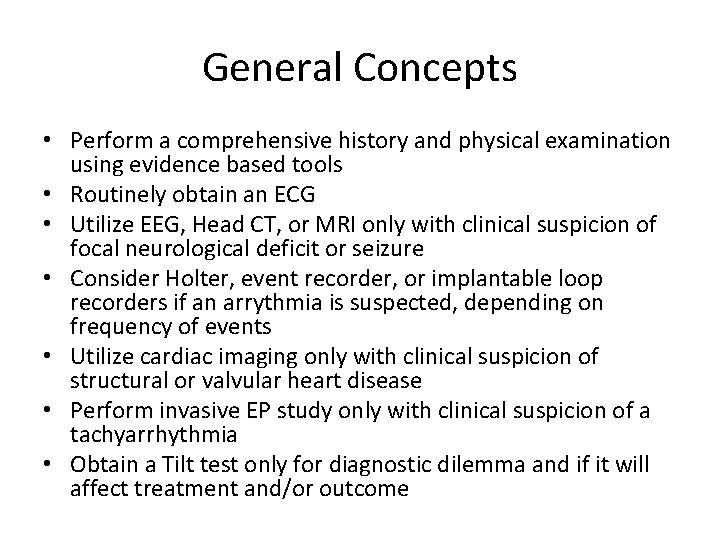 General Concepts

• Perform a comprehensive history and physical examination using evidence based tools
• Routinely obtain an ECG
• Utilize EEG, Head CT, or MRI only with clinical suspicion of focal neurological deficit or seizure
• Consider Holter, event recorder, or implantable loop recorders if an arrythmia is suspected, depending on frequency of events
• Utilize cardiac imaging only with clinical suspicion of structural or valvular heart disease
• Perform invasive EP study only with clinical suspicion of a tachyarrhythmia
• Obtain a Tilt test only for diagnostic dilemma and if it will affect treatment and/or outcome